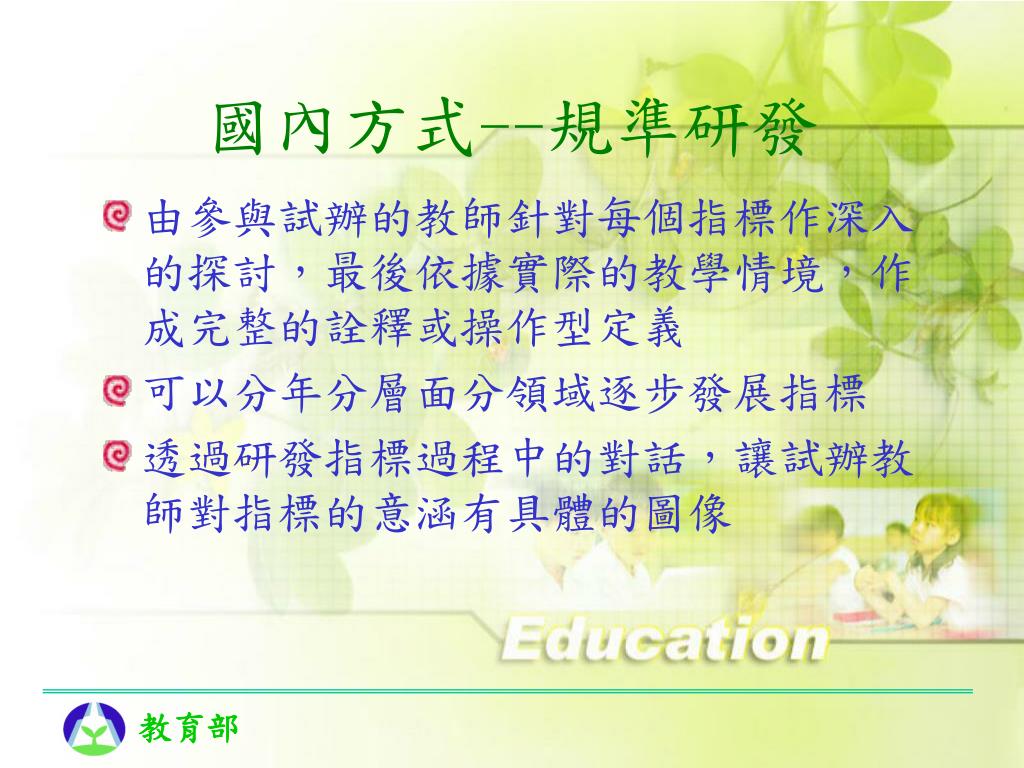 國內方式--規準研發

由參與試辦的教師針對每個指標作深入的探討，最後依據實際的教學情境，作成完整的詮釋或操作型定義

可以分年分層面分領域逐步發展指標

透過研發指標過程中的對話，讓試辦教師對指標的意涵有具體的圖像

Education

教育部